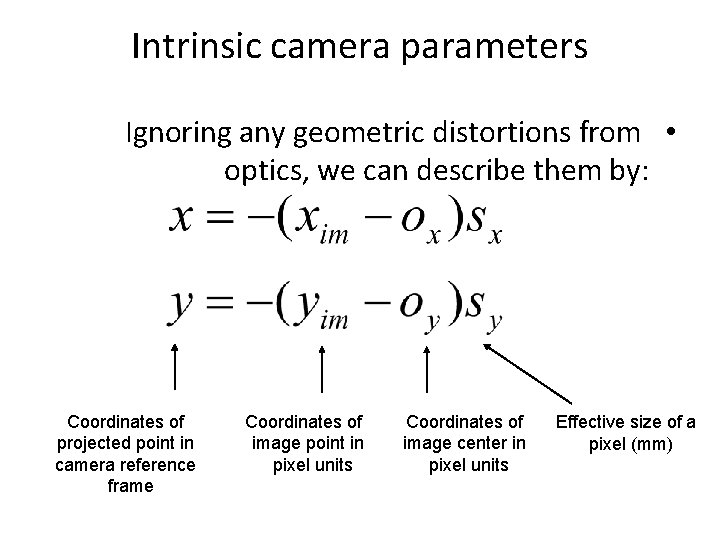 Intrinsic camera parameters

Ignoring any geometric distortions from optics, we can describe them by: •

$x = -(x_{im} - o_x)s_x$

$y = -(y_{im} - o_y)s_y$

Coordinates of projected point in camera reference frame

Coordinates of image point in pixel units

Coordinates of image center in pixel units

Effective size of a pixel (mm)